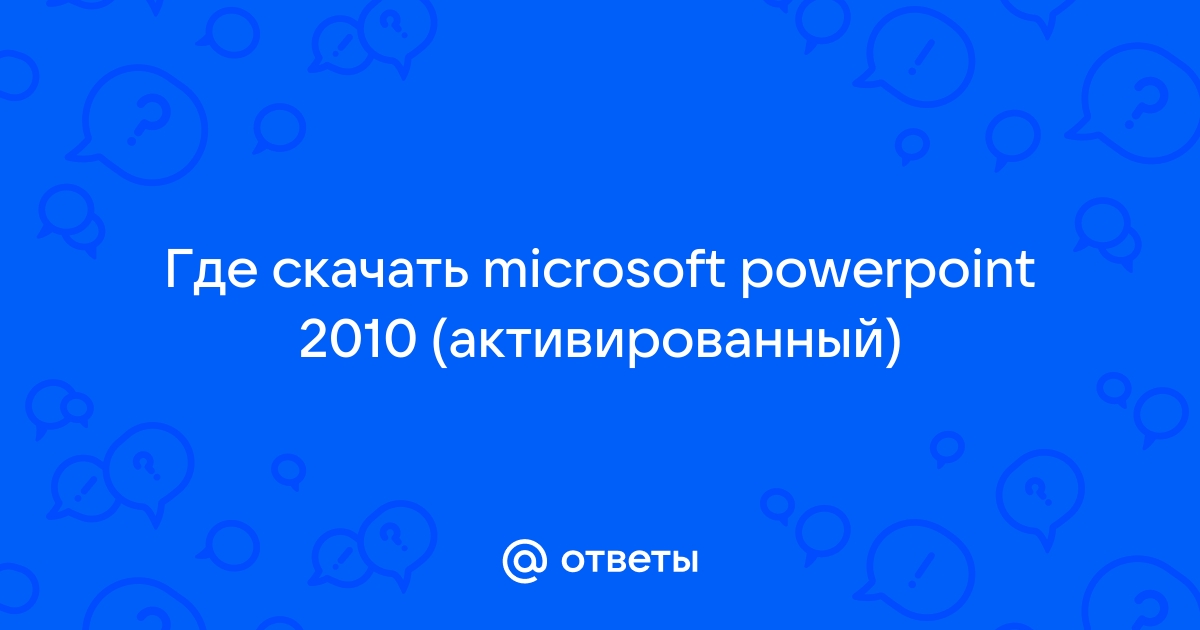 Где скачать microsoft powerpoint 2010 (активированный)

@ ответы